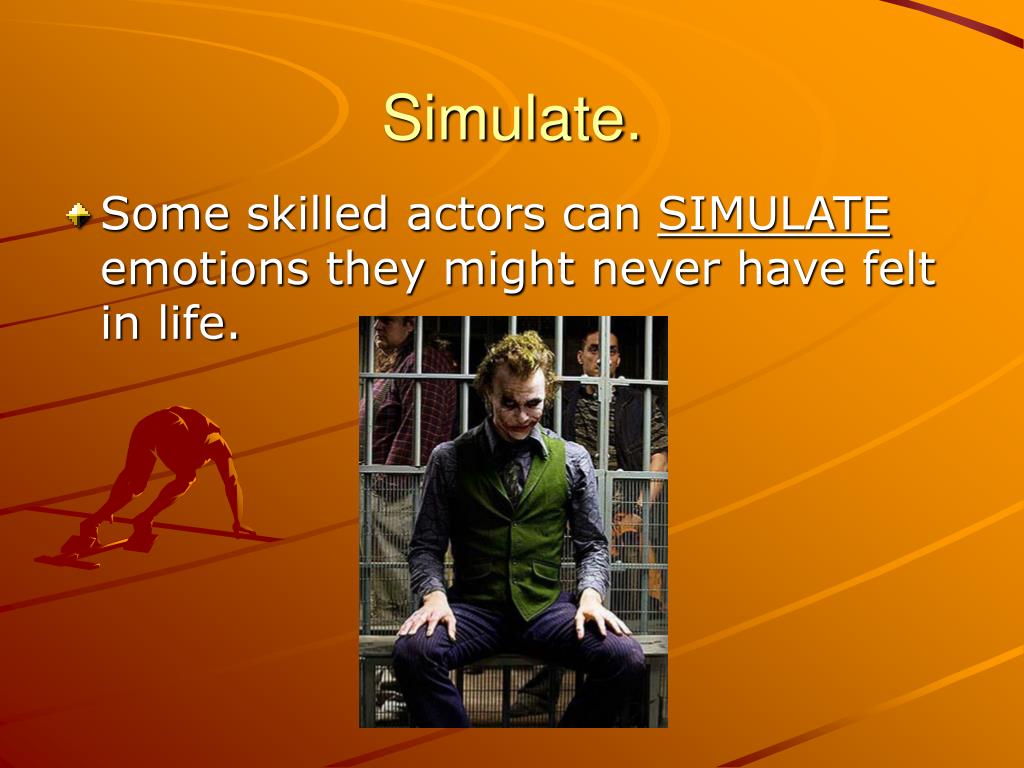 Simulate.

Some skilled actors can SIMULATE emotions they might never have felt in life.